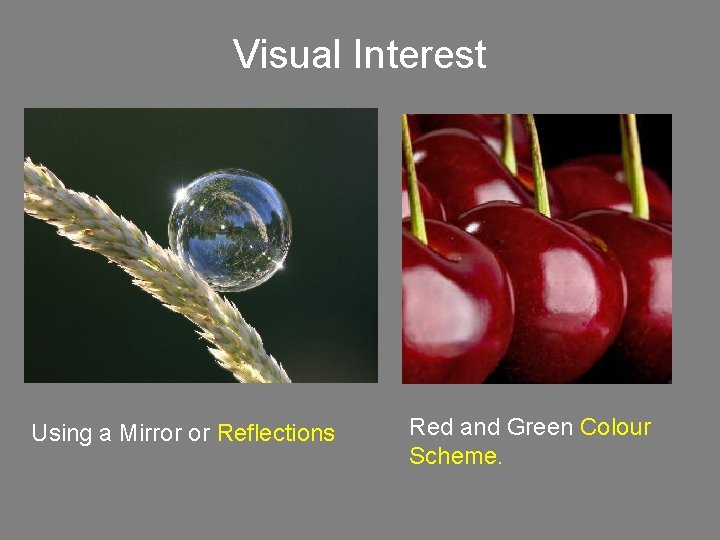 Visual Interest

Using a Mirror or Reflections

Red and Green Colour Scheme.